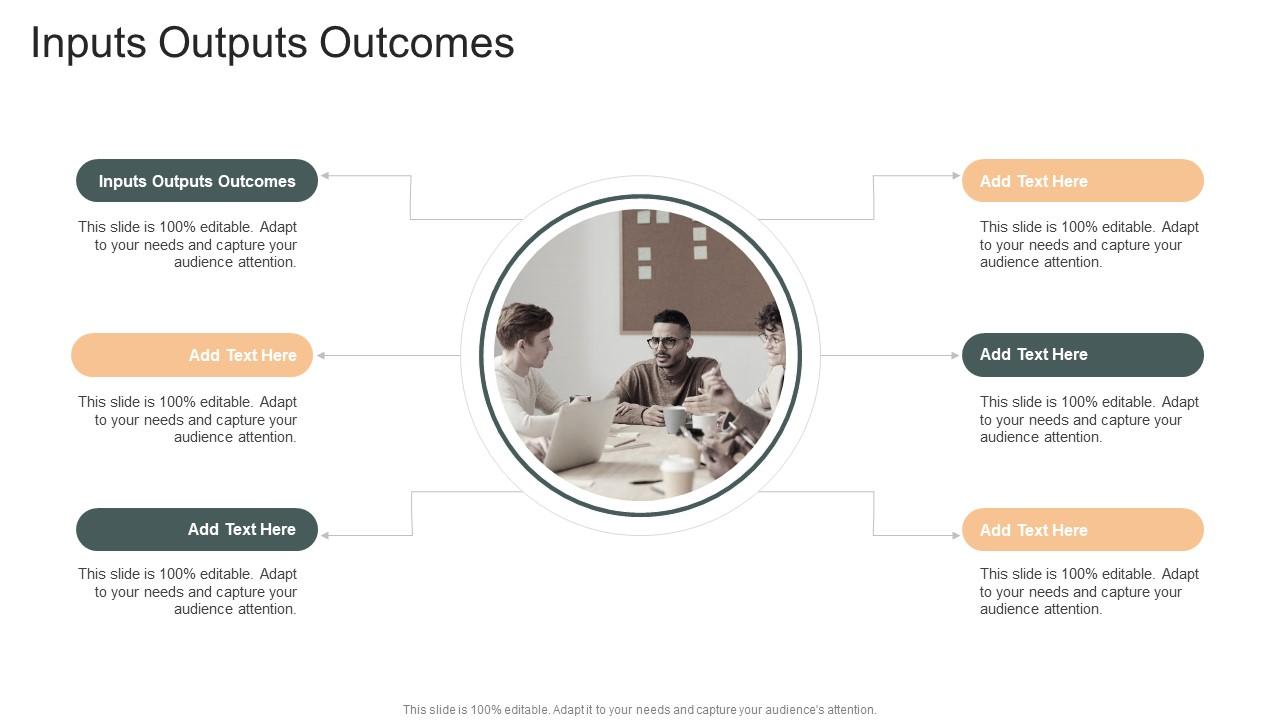 Inputs Outputs Outcomes

Inputs Outputs Outcomes

This slide is 100% editable. Adapt to your needs and capture your audience attention.

Add Text Here

This slide is 100% editable. Adapt to your needs and capture your audience attention.

Add Text Here

This slide is 100% editable. Adapt to your needs and capture your audience attention.

Add Text Here

This slide is 100% editable. Adapt to your needs and capture your audience attention.

Add Text Here

This slide is 100% editable. Adapt to your needs and capture your audience attention.

Add Text Here

This slide is 100% editable. Adapt to your needs and capture your audience attention.

This slide is 100% editable. Adapt it to your needs and capture your audience's attention.